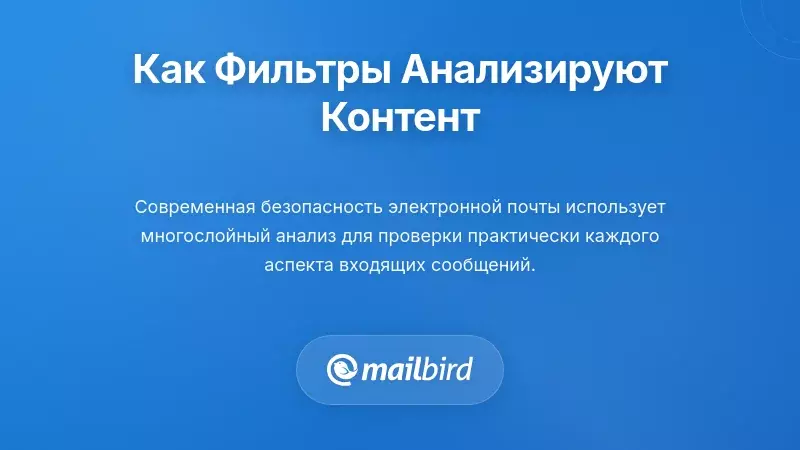 Как Фильтры Анализируют Контент

Современная безопасность электронной почты использует многослойный анализ для проверки практически каждого аспекта входящих сообщений.

mailbird